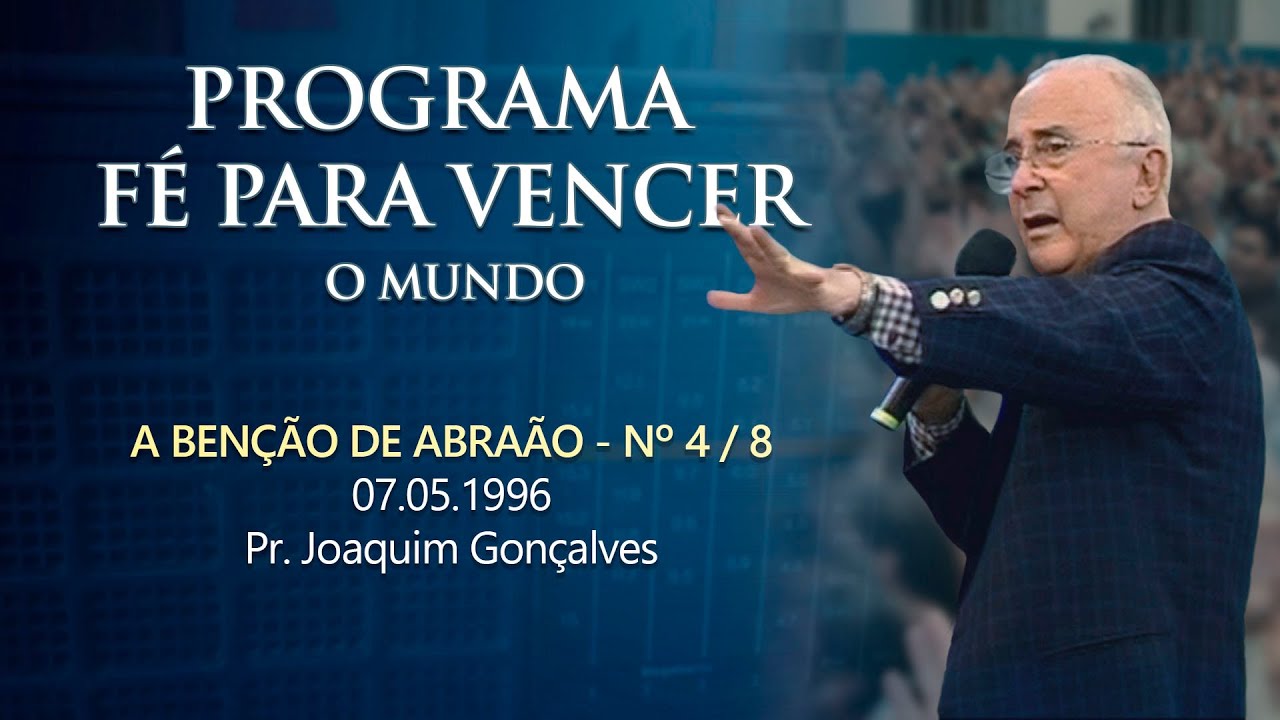 PROGRAMA
FÉ PARA VENCER
O MUNDO

A BENÇÃO DE ABRAÃO - Nº 4 / 8
07.05.1996
Pr. Joaquim Gonçalves